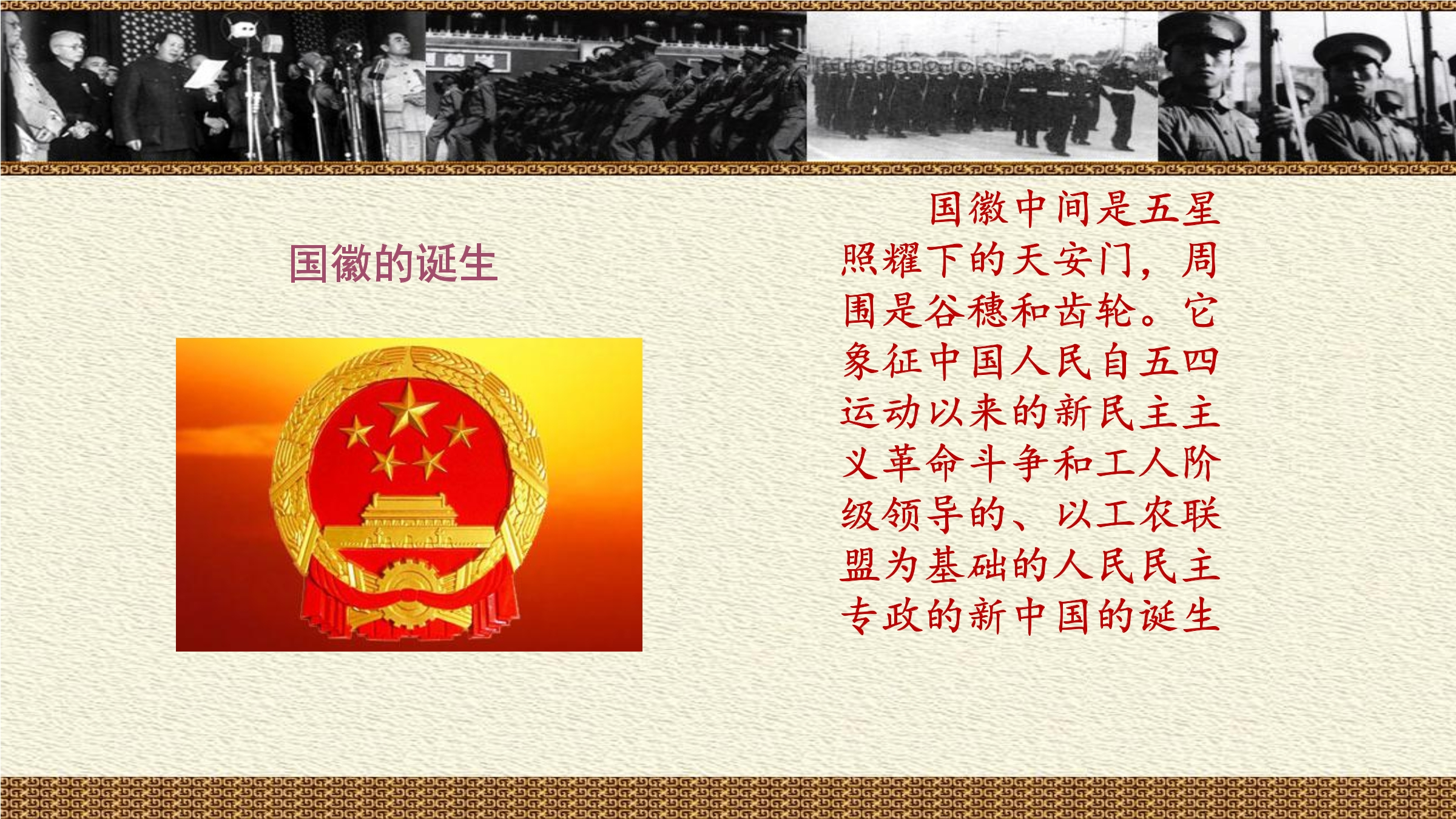 国徽的诞生

国徽中间是五星照耀下的天安门，周围是谷穗和齿轮。它象征中国人民自五四运动以来的新民主主义革命斗争和工人阶级领导的、以工农联盟为基础的人民民主专政的新中国的诞生